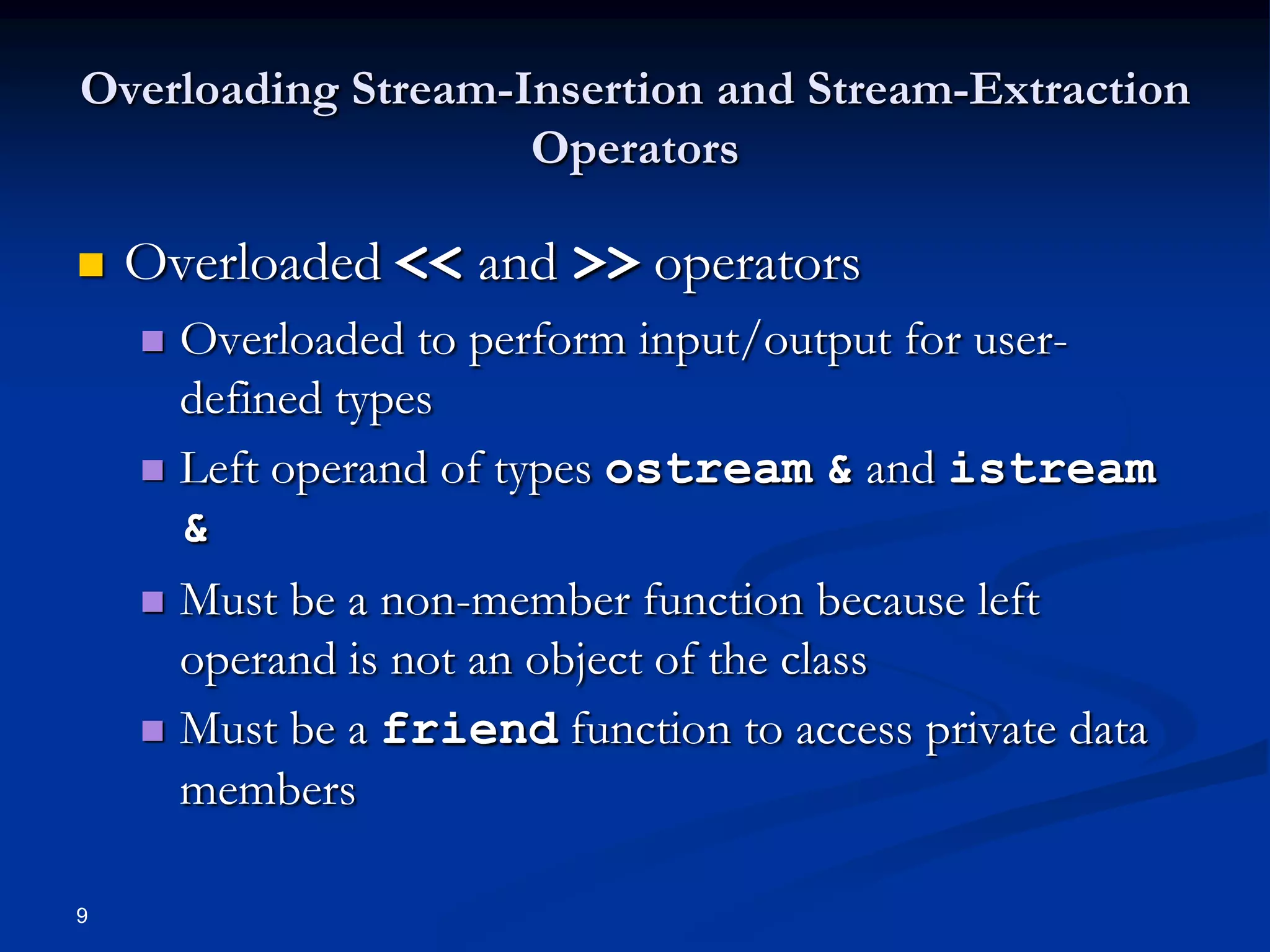 Overloading Stream-Insertion and Stream-Extraction Operators

Overloaded << and >> operators

Overloaded to perform input/output for user-defined types

Left operand of types ostream & and istream &

Must be a non-member function because left operand is not an object of the class

Must be a friend function to access private data members

9